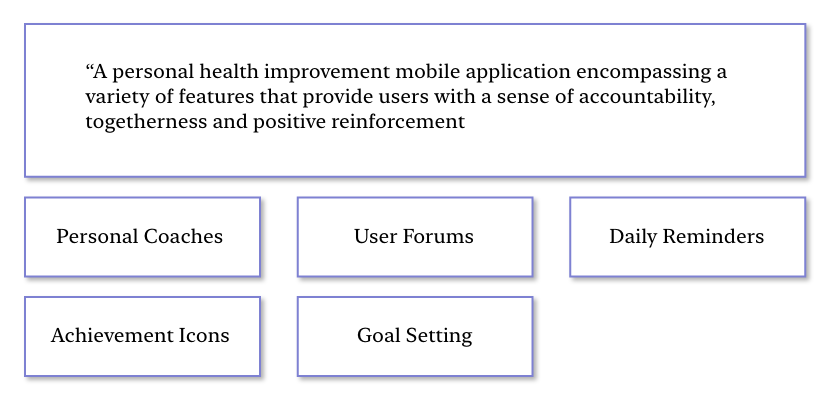 “A personal health improvement mobile application encompassing a variety of features that provide users with a sense of accountability, togetherness and positive reinforcement

Personal Coaches

User Forums

Daily Reminders

Achievement Icons

Goal Setting